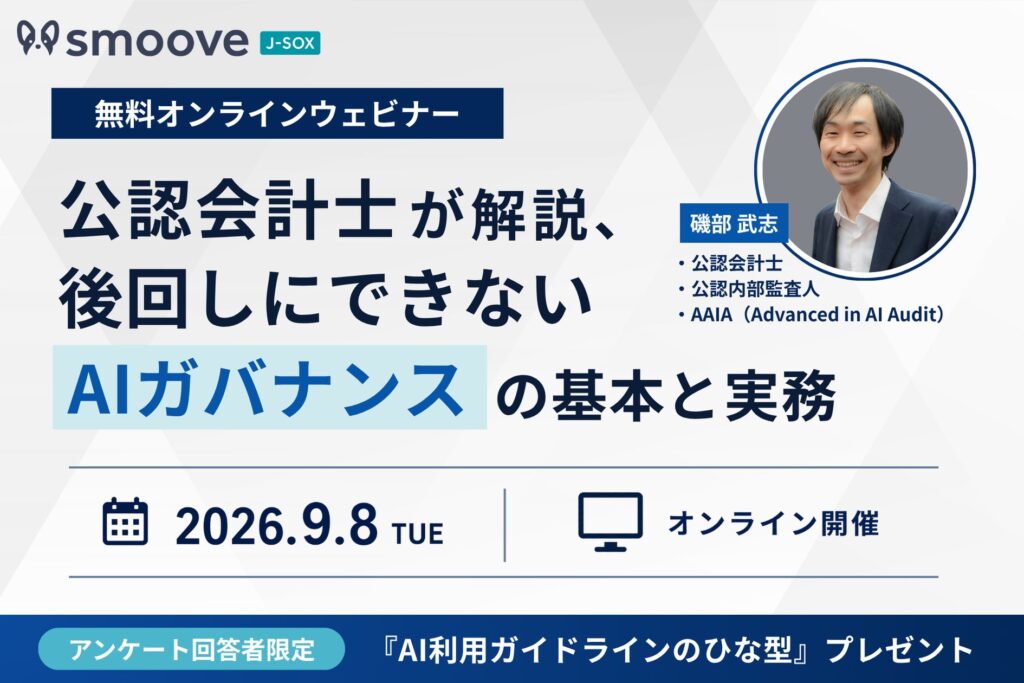 smoove J-SOX

無料オンラインウェビナー

公認会計士が解説、
後回しにできない
AIガバナンスの基本と実務

磯部 武志
・公認会計士
・公認内部監査人
・AAIA（Advanced in AI Audit）

2026.9.8 TUE

オンライン開催

アンケート回答者限定

『AI利用ガイドラインのひな型』プレゼント